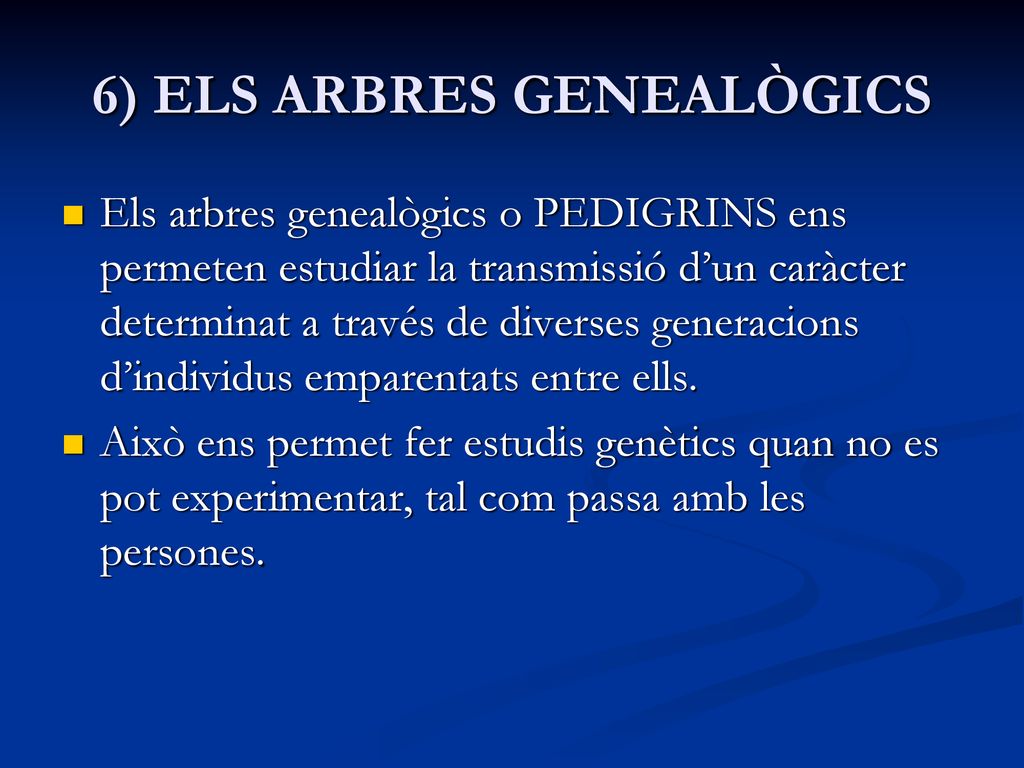 6) ELS ARBRES GENEALÒGICS

Els arbres genealògics o PEDIGRINS ens permeten estudiar la transmissió d’un caràcter determinat a través de diverses generacions d’individus emparentats entre ells.

Això ens permet fer estudis genètics quan no es pot experimentar, tal com passa amb les persones.